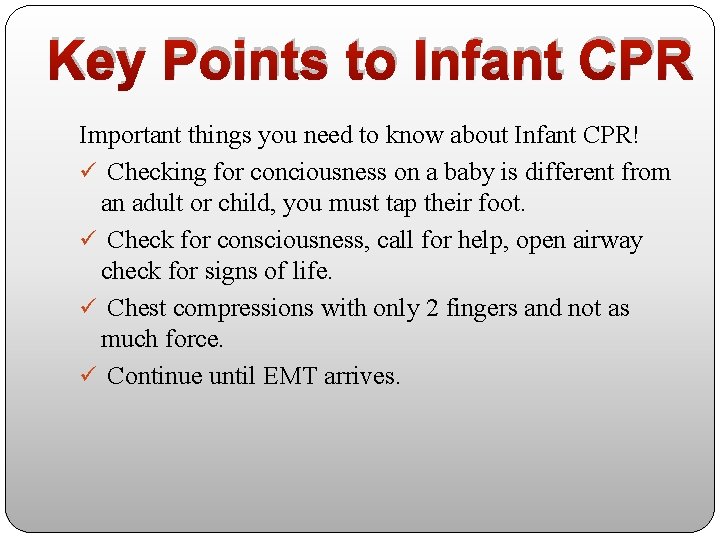 Key Points to Infant CPR

Important things you need to know about Infant CPR!

✓ Checking for conciousness on a baby is different from an adult or child, you must tap their foot.

✓ Check for consciousness, call for help, open airway check for signs of life.

✓ Chest compressions with only 2 fingers and not as much force.

✓ Continue until EMT arrives.